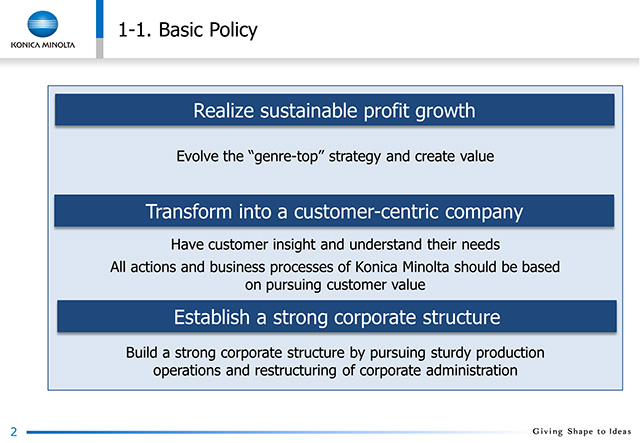 KONICA MINOLTA

1-1. Basic Policy

Realize sustainable profit growth

Evolve the "genre-top" strategy and create value

Transform into a customer-centric company

Have customer insight and understand their needs

All actions and business processes of Konica Minolta should be based on pursuing customer value

Establish a strong corporate structure

Build a strong corporate structure by pursuing sturdy production operations and restructuring of corporate administration

2

Giving Shape to Ideas